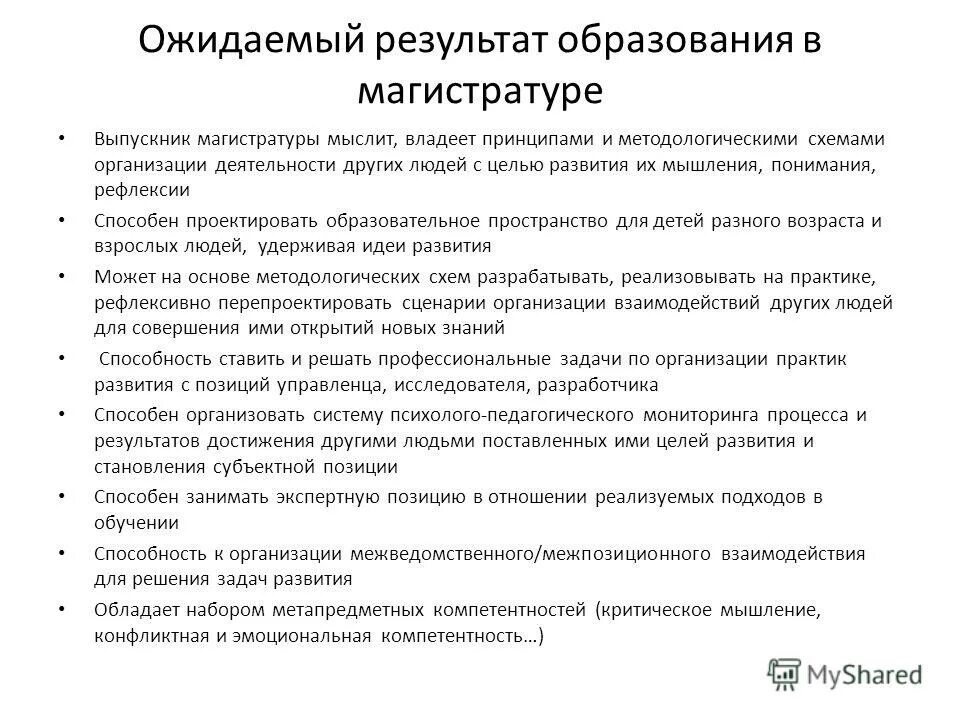 Ожидаемый результат образования в магистратуре

• Выпускник магистратуры мыслит, владеет принципами и методологическими схемами организации деятельности других людей с целью развития их мышления, понимания, рефлексии

• Способен проектировать образовательное пространство для детей разного возраста и взрослых людей, удерживая идеи развития

• Может на основе методологических схем разрабатывать, реализовывать на практике, рефлексивно перепроектировать сценарии организации взаимодействий других людей для совершения ими открытий новых знаний

• Способность ставить и решать профессиональные задачи по организации практик развития с позиций управленца, исследователя, разработчика

• Способен организовать систему психолого-педагогического мониторинга процесса и результатов достижения другими людьми поставленных ими целей развития и становления субъектной позиции

• Способен занимать экспертную позицию в отношении реализуемых подходов в обучении

• Способность к организации межведомственного/межпозиционного взаимодействия для решения задач развития

• Обладает набором метапредметных компетентностей (критическое мышление, конфликтная и эмоциональная компетентность…)

MyShared